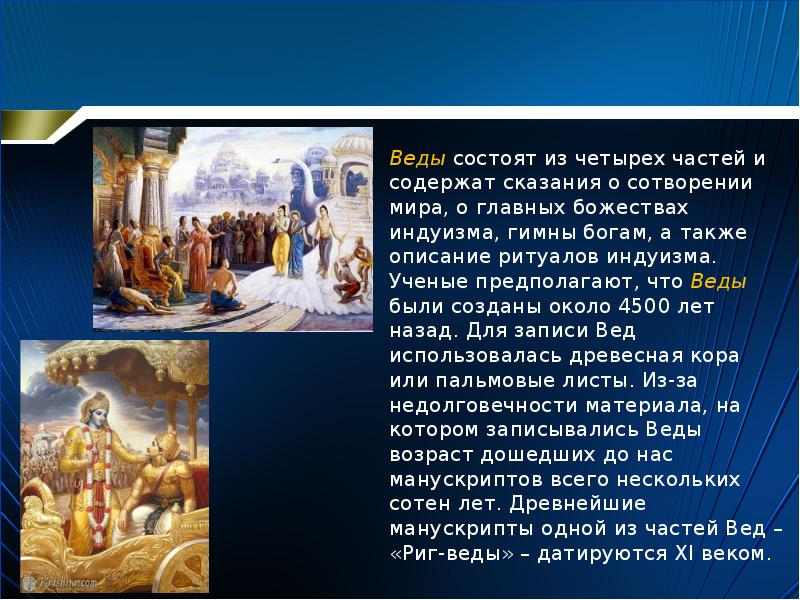 Веды состоят из четырех частей и содержат сказания о сотворении мира, о главных божествах индуизма, гимны богам, а также описание ритуалов индуизма. Ученые предполагают, что Веды были созданы около 4500 лет назад. Для записи Вед использовалась древесная кора или пальмовые листы. Из-за недолговечности материала, на котором записывались Веды возраст дошедших до нас манускриптов всего нескольких сотен лет. Древнейшие манускрипты одной из частей Вед – «Риг-веды» – датируются XI веком.

Krishna.com